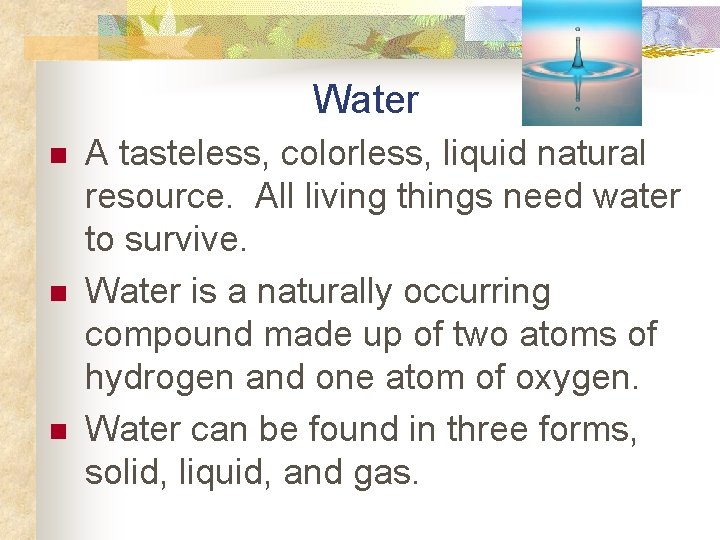 Water

- A tasteless, colorless, liquid natural resource.  All living things need water to survive.
- Water is a naturally occurring compound made up of two atoms of hydrogen and one atom of oxygen.
- Water can be found in three forms, solid, liquid, and gas.